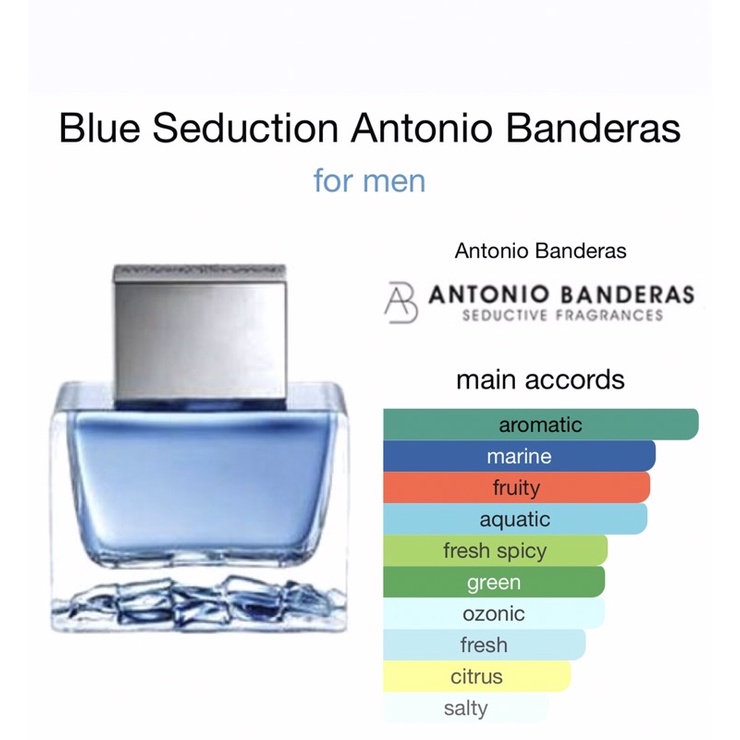 Blue Seduction Antonio Banderas
for men

Antonio Banderas

AB ANTONIO BANDERAS
SEDUCTIVE FRAGRANCES

main accords

aromatic
marine
fruity
aquatic
fresh spicy
green
ozonic
fresh
citrus
salty